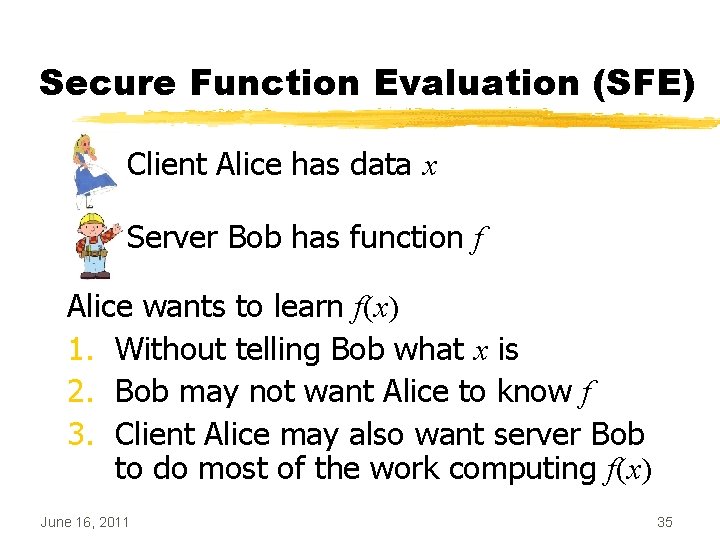 Secure Function Evaluation (SFE)

Client Alice has data $x$

Server Bob has function $f$

Alice wants to learn $f(x)$

1. Without telling Bob what $x$ is
2. Bob may not want Alice to know $f$
3. Client Alice may also want server Bob to do most of the work computing $f(x)$

June 16, 2011

35